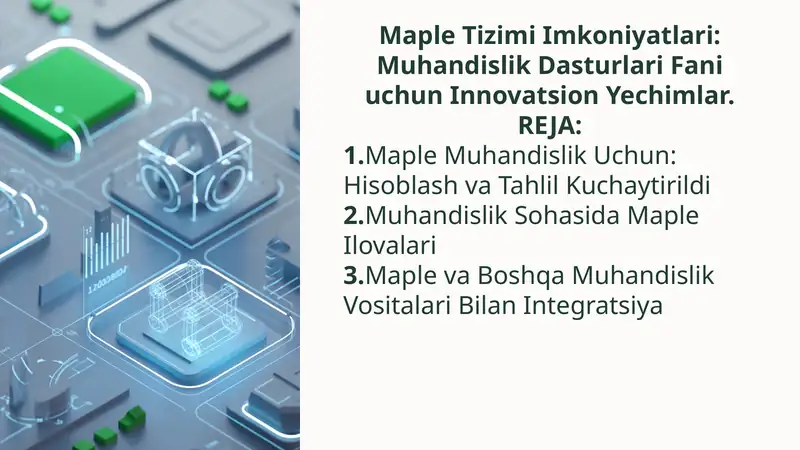 Maple Tizimi Imkoniyatlari: Muhandislik Dasturlari Fani uchun Innovatsion Yechimlar.
REJA:

1.Maple Muhandislik Uchun: Hisoblash va Tahlil Kuchaytirildi
2.Muhandislik Sohasida Maple Ilovalari
3.Maple va Boshqa Muhandislik Vositalari Bilan Integratsiya